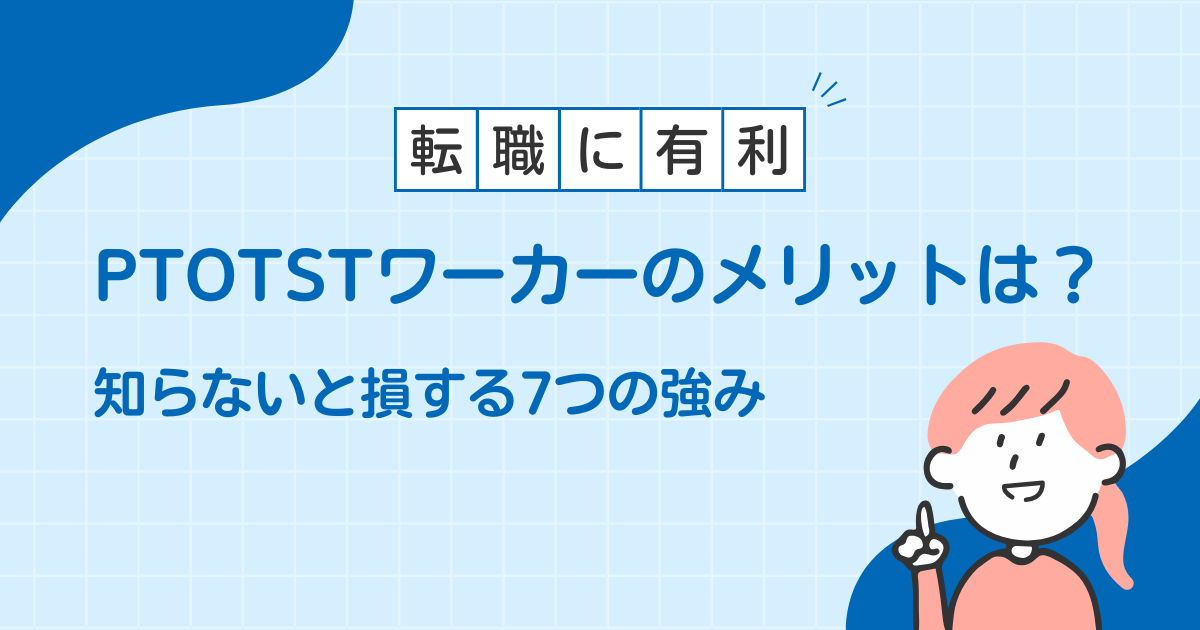 転職に有利

PTOTSTワーカーのメリットは？

知らないと損する7つの強み